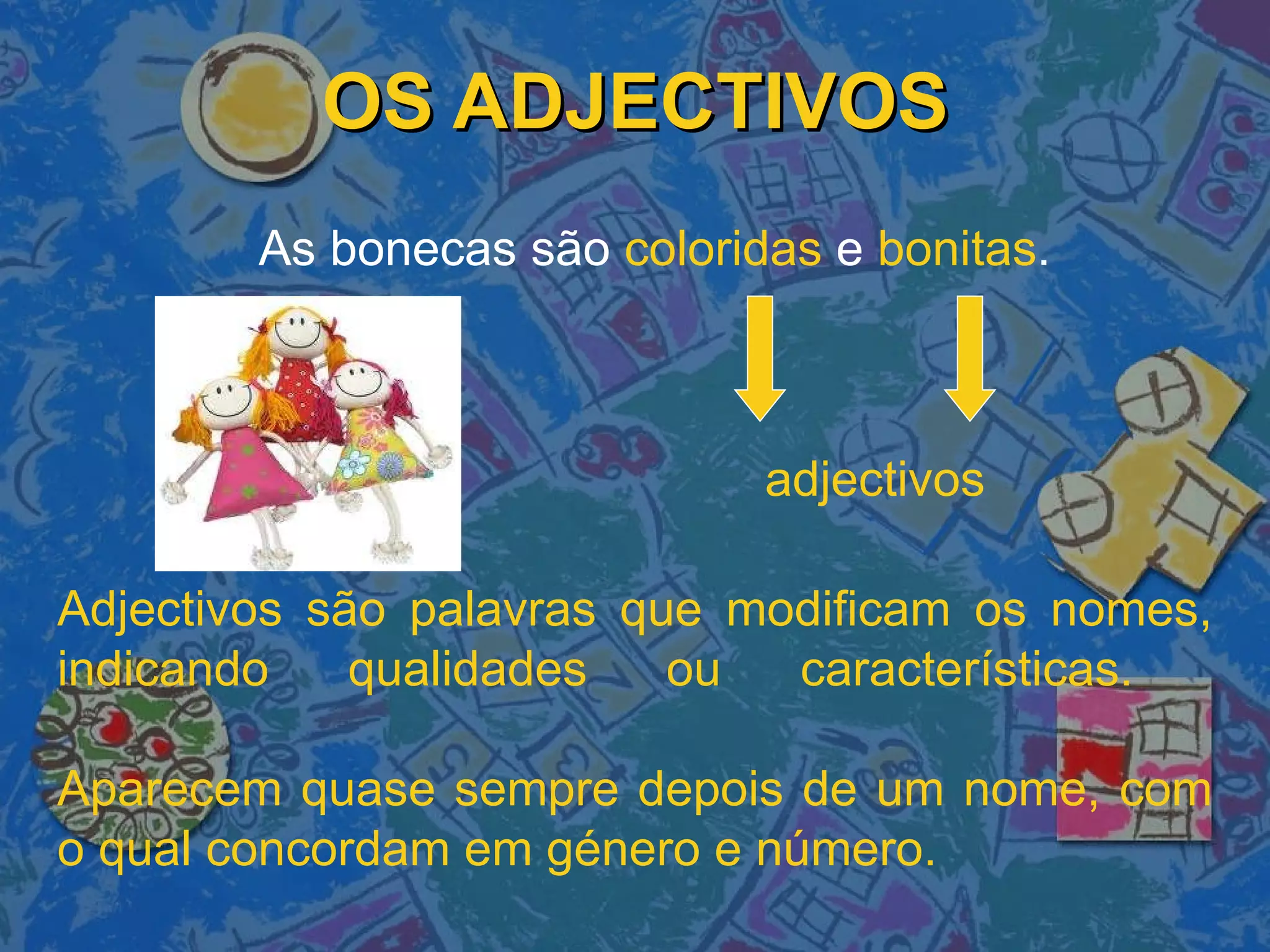 OS ADJECTIVOS

As bonecas são coloridas e bonitas.

adjectivos

Adjectivos são palavras que modificam os nomes, indicando qualidades ou características.

Aparecem quase sempre depois de um nome, com o qual concordam em género e número.